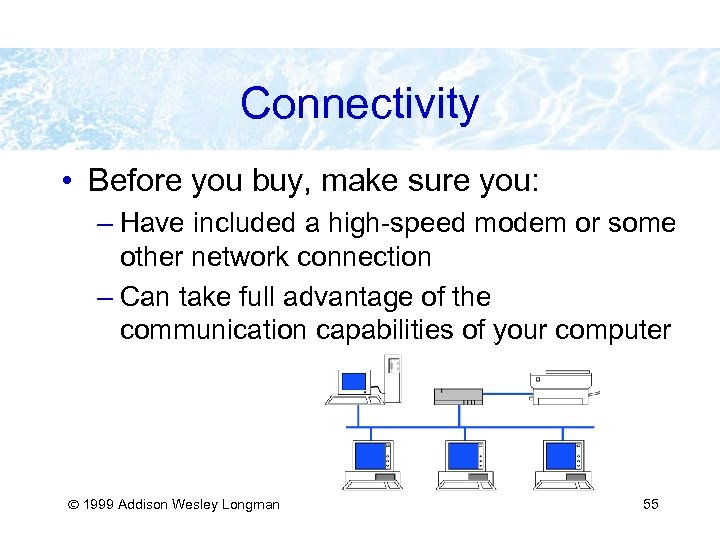 Connectivity

• Before you buy, make sure you:

– Have included a high-speed modem or some other network connection

– Can take full advantage of the communication capabilities of your computer

© 1999 Addison Wesley Longman

55